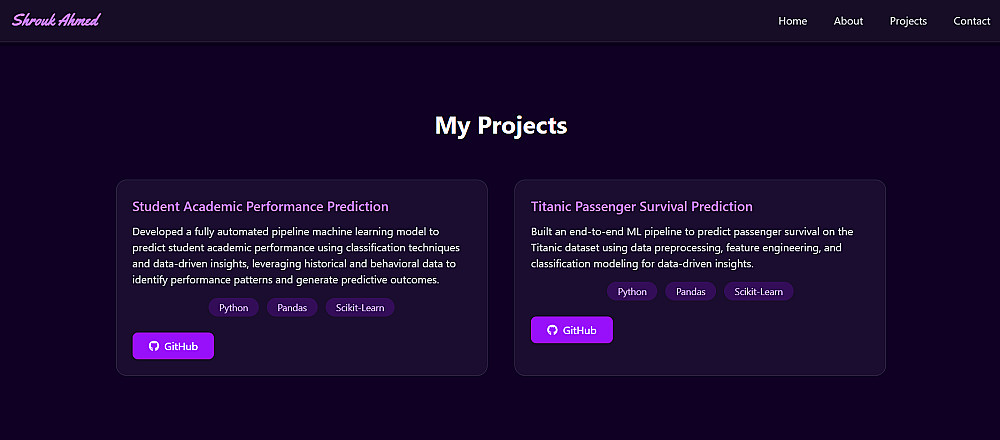 Shrouk Ahmed

Home About Projects Contact

My Projects

Student Academic Performance Prediction

Developed a fully automated pipeline machine learning model to predict student academic performance using classification techniques and data-driven insights, leveraging historical and behavioral data to identify performance patterns and generate predictive outcomes.

Python Pandas Scikit-Learn

GitHub

Titanic Passenger Survival Prediction

Built an end-to-end ML pipeline to predict passenger survival on the Titanic dataset using data preprocessing, feature engineering, and classification modeling for data-driven insights.

Python Pandas Scikit-Learn

GitHub